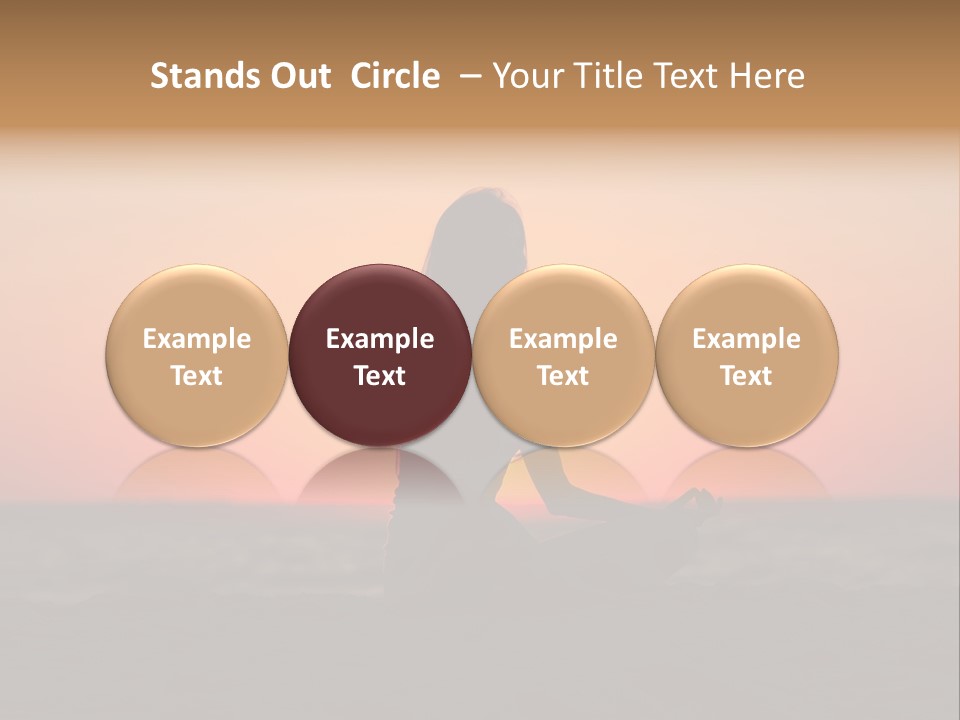 Stands Out Circle – Your Title Text Here

Example Text

Example Text

Example Text

Example Text